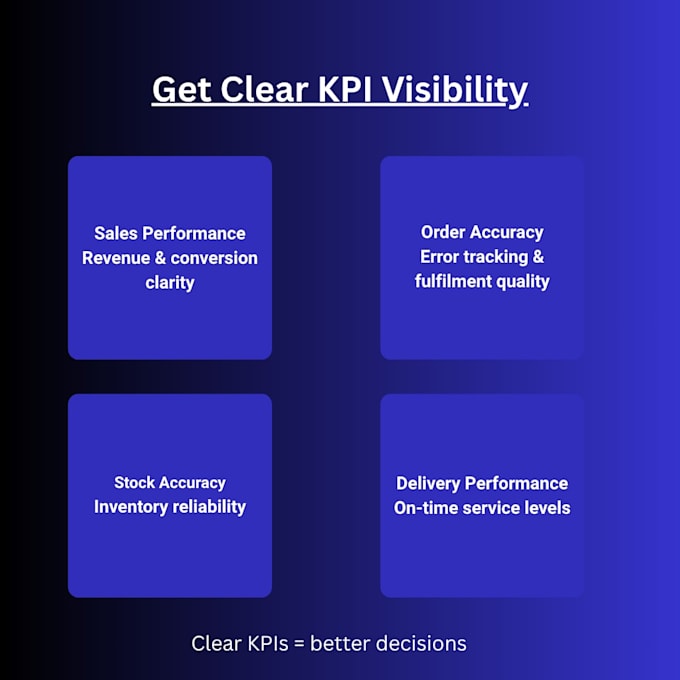 Get Clear KPI Visibility

Sales Performance
Revenue & conversion clarity

Order Accuracy
Error tracking & fulfilment quality

Stock Accuracy
Inventory reliability

Delivery Performance
On-time service levels

Clear KPIs = better decisions